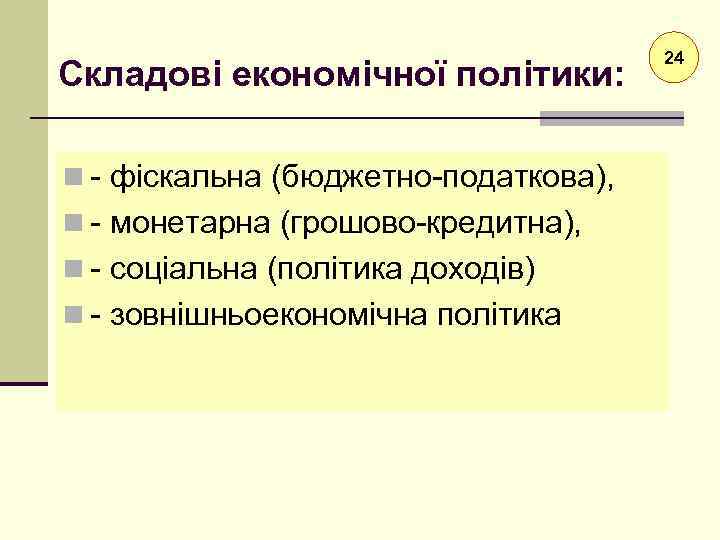 Складові економічної політики:

24

- фіскальна (бюджетно-податкова),
- монетарна (грошово-кредитна),
- соціальна (політика доходів)
- зовнішньоекономічна політика